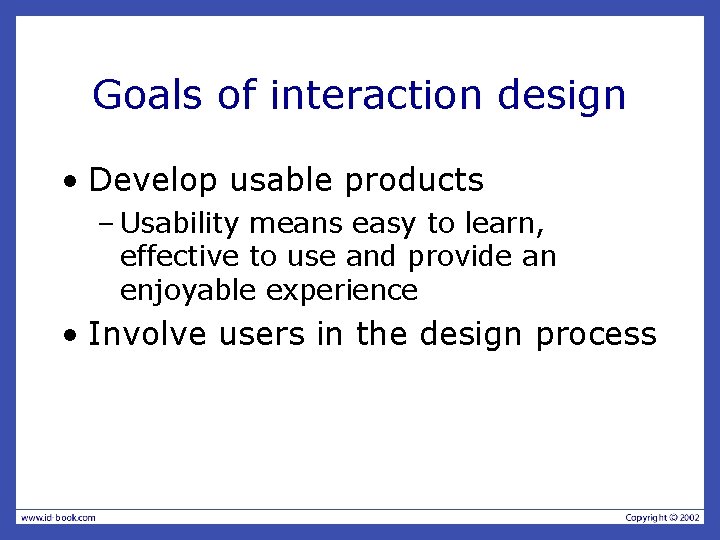 Goals of interaction design

• Develop usable products
  – Usability means easy to learn, effective to use and provide an enjoyable experience
• Involve users in the design process

www.id-book.com

Copyright © 2002